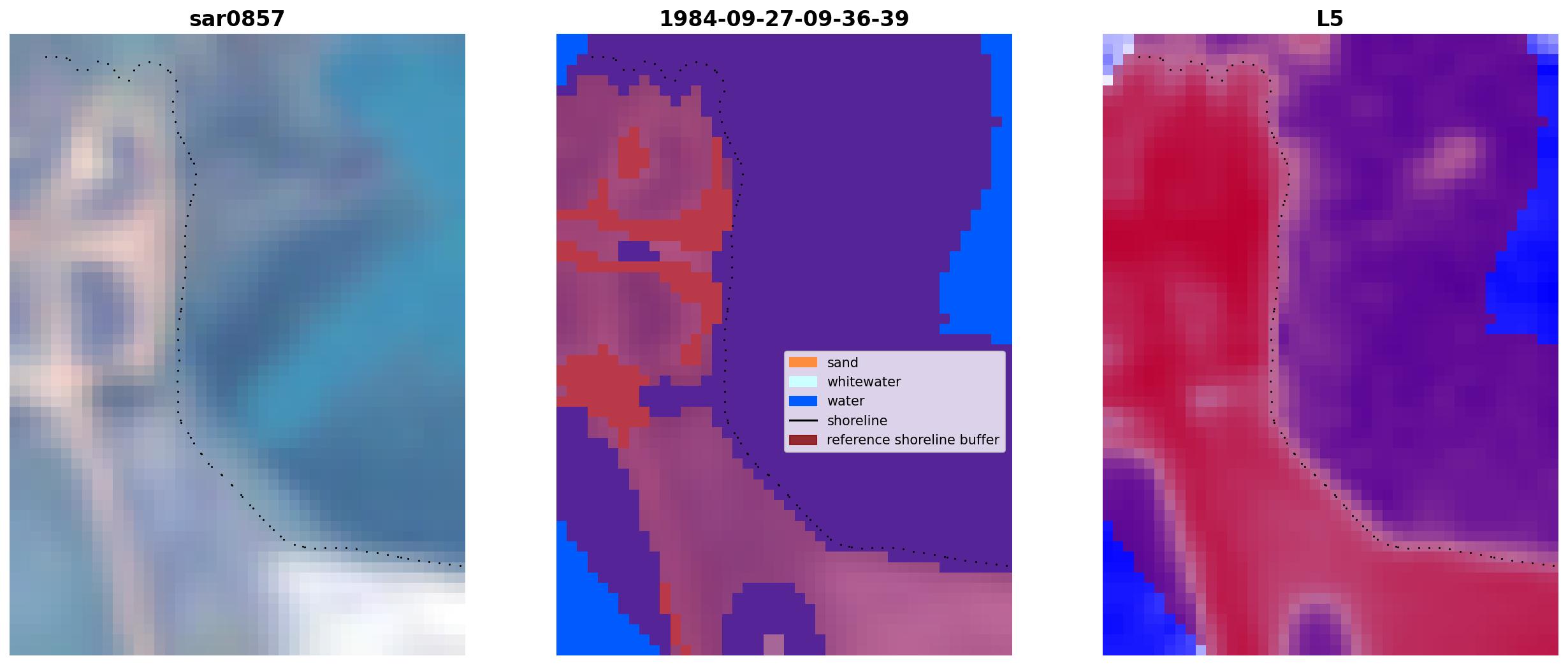 sar0857

1984-09-27-09-36-39

sand
whitewater
water
shoreline
reference shoreline buffer

L5